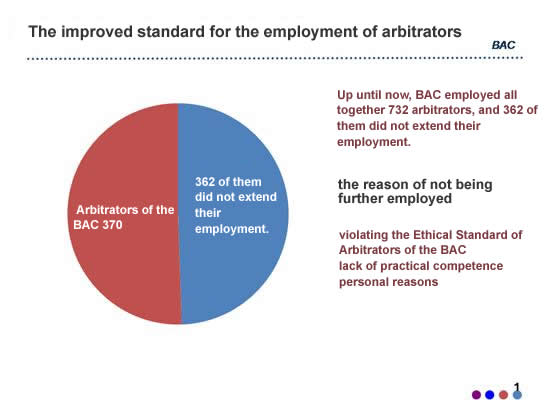 The improved standard for the employment of arbitrators

BAC

Arbitrators of the BAC 370

362 of them did not extend their employment.

Up until now, BAC employed all together 732 arbitrators, and 362 of them did not extend their employment.

the reason of not being further employed

violating the Ethical Standard of Arbitrators of the BAC
lack of practical competence
personal reasons

1